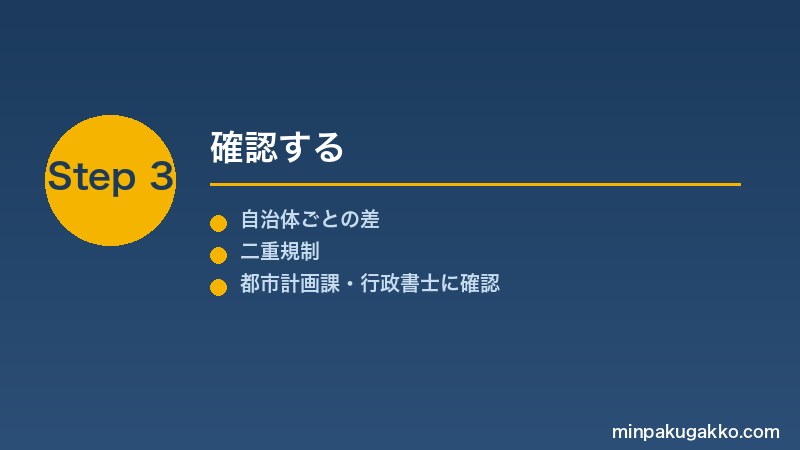 Step 3

確認する

自治体ごとの差
二重規制
都市計画課・行政書士に確認

minpakugakko.com